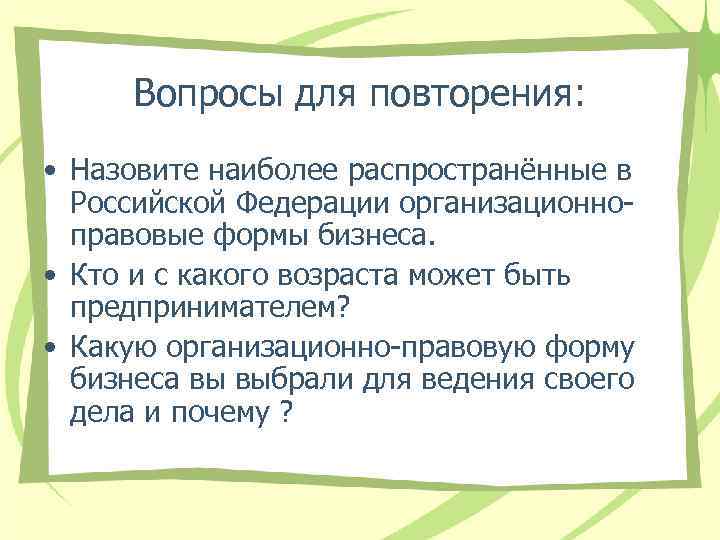 Вопросы для повторения:

• Назовите наиболее распространённые в Российской Федерации организационно-правовые формы бизнеса.
• Кто и с какого возраста может быть предпринимателем?
• Какую организационно-правовую форму бизнеса вы выбрали для ведения своего дела и почему ?